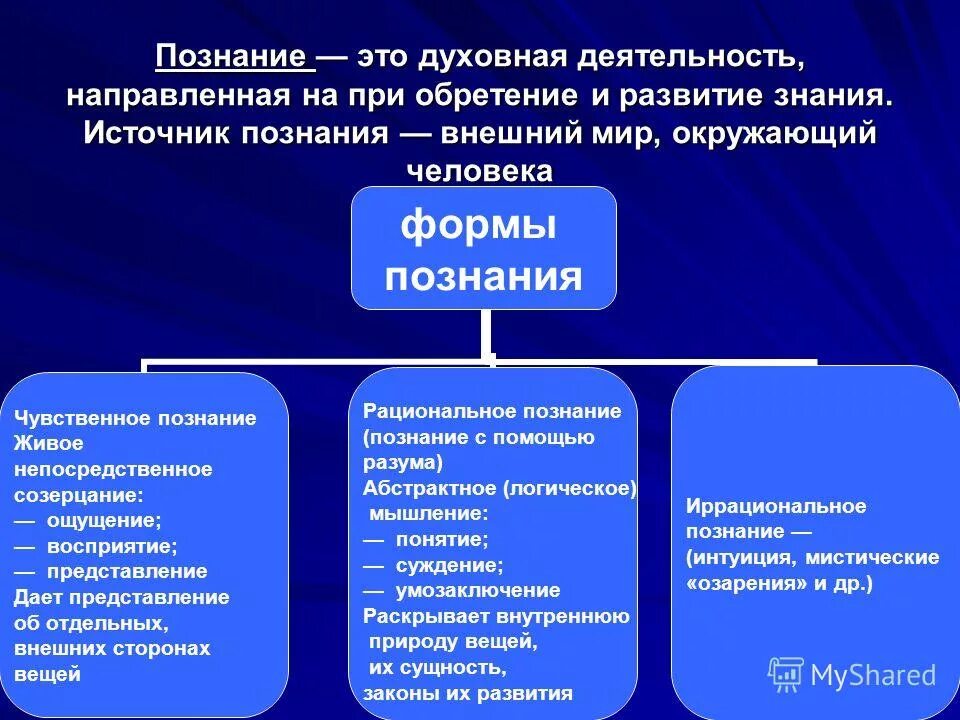 Познание — это духовная деятельность, направленная на при обретение и развитие знания. Источник познания — внешний мир, окружающий человека

формы познания

Чувственное познание
Живое непосредственное созерцание:
— ощущение;
— восприятие;
— представление
Дает представление об отдельных, внешних сторонах вещей

Рациональное познание (познание с помощью разума)
Абстрактное (логическое) мышление:
— понятие;
— суждение;
— умозаключение
Раскрывает внутреннюю природу вещей, их сущность, законы их развития

Иррациональное познание — (интуиция, мистические «озарения» и др.)

MyShared